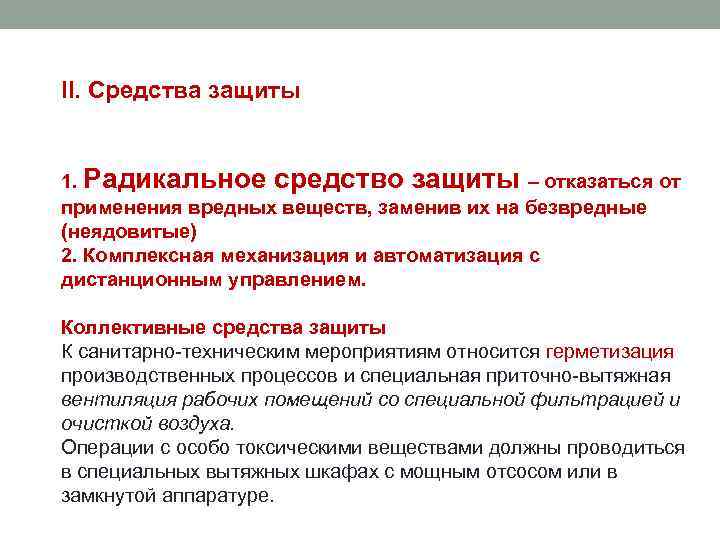 II. Средства защиты

1. Радикальное средство защиты – отказаться от применения вредных веществ, заменив их на безвредные (неядовитые)
2. Комплексная механизация и автоматизация с дистанционным управлением.

Коллективные средства защиты
К санитарно-техническим мероприятиям относится герметизация производственных процессов и специальная приточно-вытяжная вентиляция рабочих помещений со специальной фильтрацией и очисткой воздуха.
Операции с особо токсическими веществами должны проводиться в специальных вытяжных шкафах с мощным отсосом или в замкнутой аппаратуре.